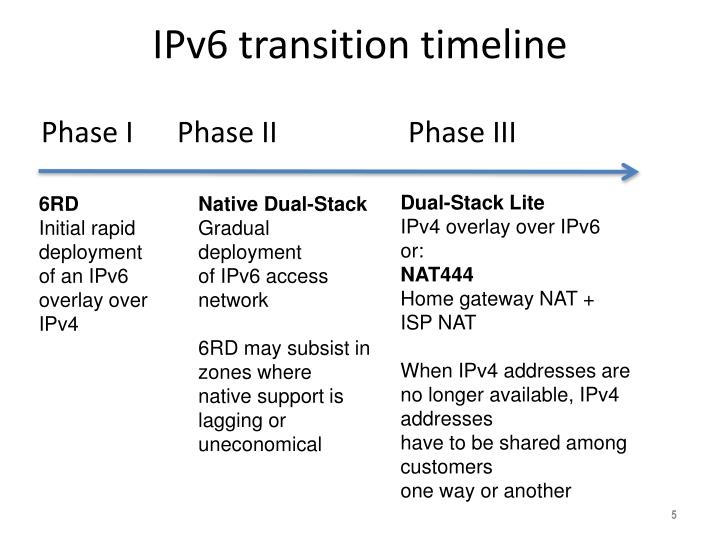 IPv6 transition timeline

Phase I

Phase II

Phase III

6RD
Initial rapid deployment of an IPv6 overlay over IPv4

Native Dual-Stack
Gradual deployment of IPv6 access network

6RD may subsist in zones where native support is lagging or uneconomical

Dual-Stack Lite
IPv4 overlay over IPv6
or:
NAT444
Home gateway NAT + ISP NAT

When IPv4 addresses are no longer available, IPv4 addresses
have to be shared among customers
one way or another

5